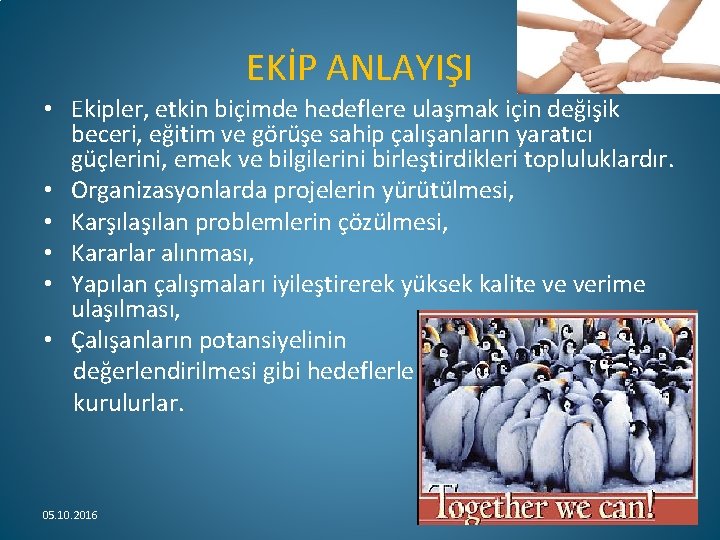 EKİP ANLAYIŞI

• Ekipler, etkin biçimde hedeflere ulaşmak için değişik beceri, eğitim ve görüşe sahip çalışanların yaratıcı güçlerini, emek ve bilgilerini birleştirdikleri topluluklardır.
• Organizasyonlarda projelerin yürütülmesi,
• Karşılaşılan problemlerin çözülmesi,
• Kararlar alınması,
• Yapılan çalışmaları iyileştirerek yüksek kalite ve verime ulaşılması,
• Çalışanların potansiyelinin değerlendirilmesi gibi hedeflerle kurulurlar.

Together we can!

05.10.2016